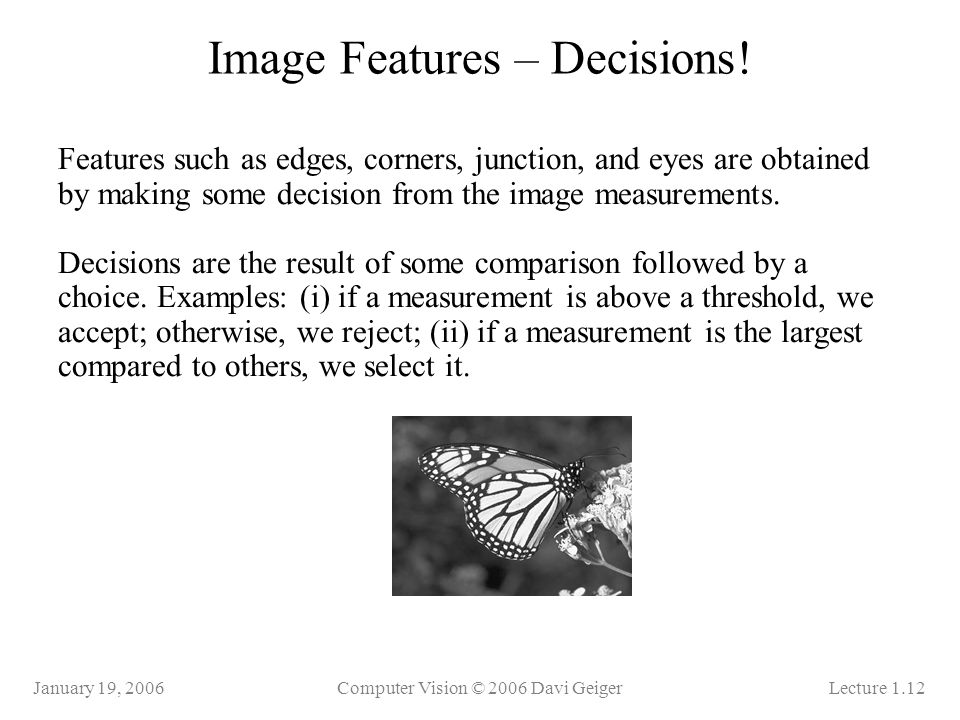 Image Features – Decisions!

Features such as edges, corners, junction, and eyes are obtained by making some decision from the image measurements.

Decisions are the result of some comparison followed by a choice. Examples: (i) if a measurement is above a threshold, we accept; otherwise, we reject; (ii) if a measurement is the largest compared to others, we select it.

January 19, 2006 Computer Vision © 2006 Davi Geiger Lecture 1.12